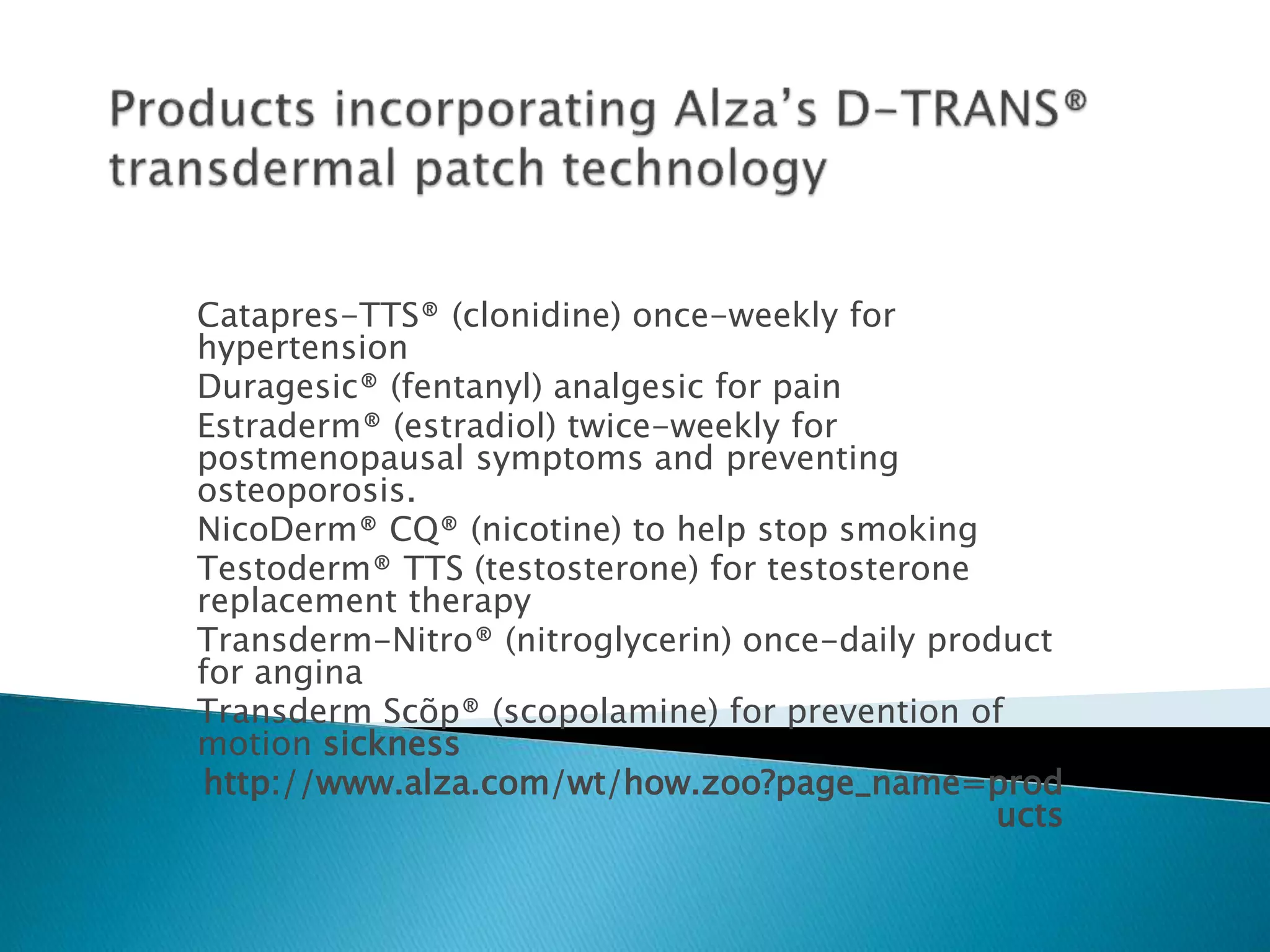 Products incorporating Alza's D-TRANS® transdermal patch technology

Catapres-TTS® (clonidine) once-weekly for hypertension

Duragesic® (fentanyl) analgesic for pain

Estraderm® (estradiol) twice-weekly for postmenopausal symptoms and preventing osteoporosis.

NicoDerm® CQ® (nicotine) to help stop smoking

Testoderm® TTS (testosterone) for testosterone replacement therapy

Transderm-Nitro® (nitroglycerin) once-daily product for angina

Transderm Scõp® (scopolamine) for prevention of motion sickness

http://www.alza.com/wt/how.zoo?page_name=products